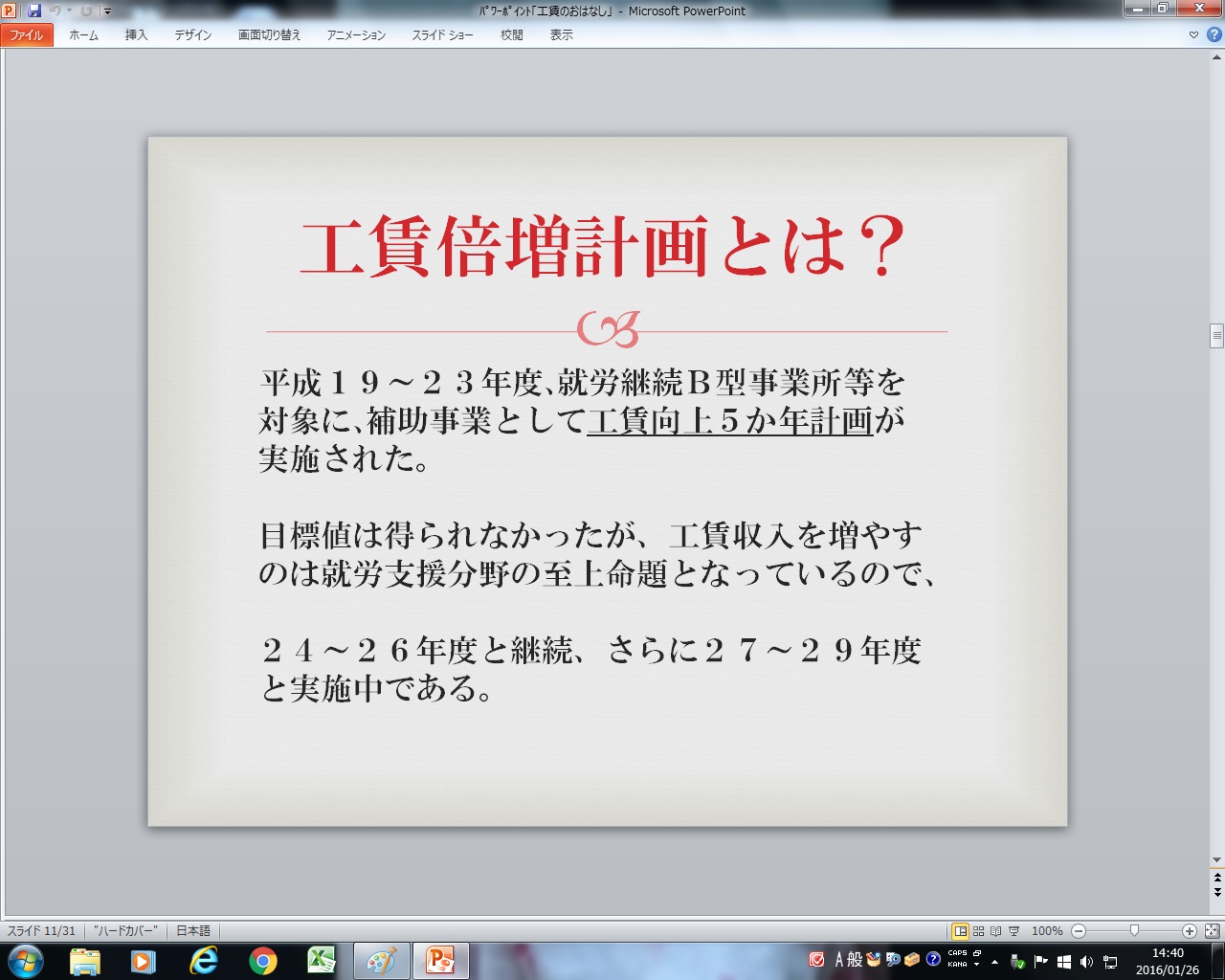 ﾊﾟﾜｰﾎﾟｲﾝﾄ「工賃のおはなし」 - Microsoft PowerPoint

ファイル　ホーム　挿入　デザイン　画面切り替え　アニメーション　スライド ショー　校閲　表示

工賃倍増計画とは？

平成１９～２３年度､就労継続Ｂ型事業所等を対象に､補助事業として工賃向上５か年計画が実施された。

目標値は得られなかったが、工賃収入を増やすのは就労支援分野の至上命題となっているので、

２４～２６年度と継続、さらに２７～２９年度と実施中である。

スライド 11/31　"ハードカバー"　日本語　100%

A 般　CAPS KANA　14:40　2016/01/26